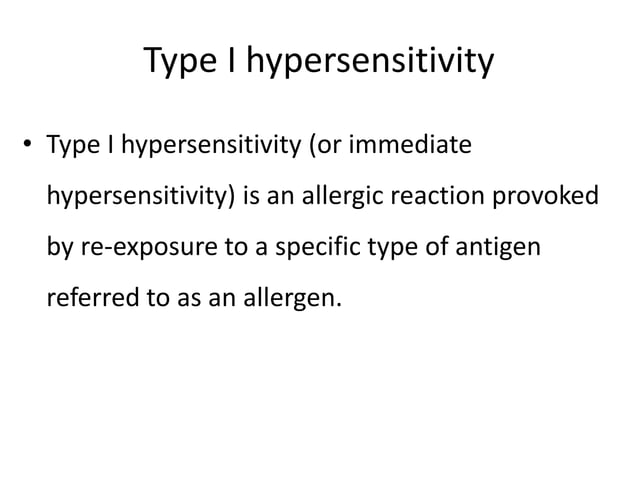 Type I hypersensitivity

• Type I hypersensitivity (or immediate hypersensitivity) is an allergic reaction provoked by re-exposure to a specific type of antigen referred to as an allergen.